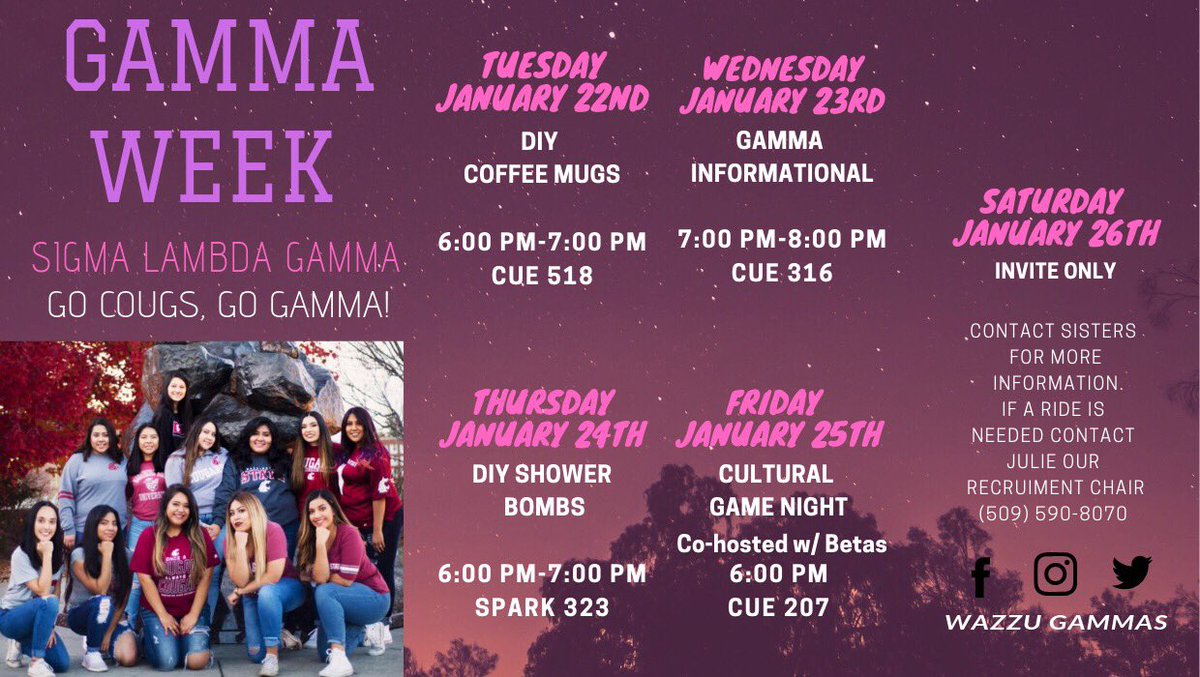 GAMMA WEEK

SIGMA LAMBDA GAMMA
GO COUGS, GO GAMMA!

TUESDAY JANUARY 22ND
DIY COFFEE MUGS

6:00 PM-7:00 PM
CUE 518

WEDNESDAY JANUARY 23RD
GAMMA INFORMATIONAL

7:00 PM-8:00 PM
CUE 316

THURSDAY JANUARY 24TH
DIY SHOWER BOMBS

6:00 PM-7:00 PM
SPARK 323

FRIDAY JANUARY 25TH
CULTURAL GAME NIGHT
Co-hosted w/ Betas
6:00 PM
CUE 207

SATURDAY JANUARY 26TH
INVITE ONLY

CONTACT SISTERS FOR MORE INFORMATION. IF A RIDE IS NEEDED CONTACT JULIE OUR RECRUIMENT CHAIR (509) 590-8070

WAZZU GAMMAS